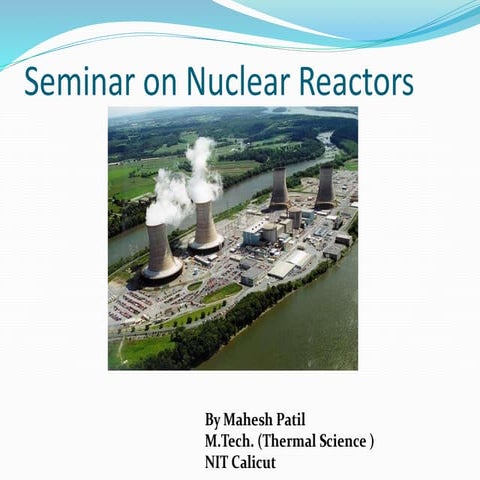 Seminar on Nuclear Reactors

By Mahesh Patil
M.Tech. (Thermal Science )
NIT Calicut